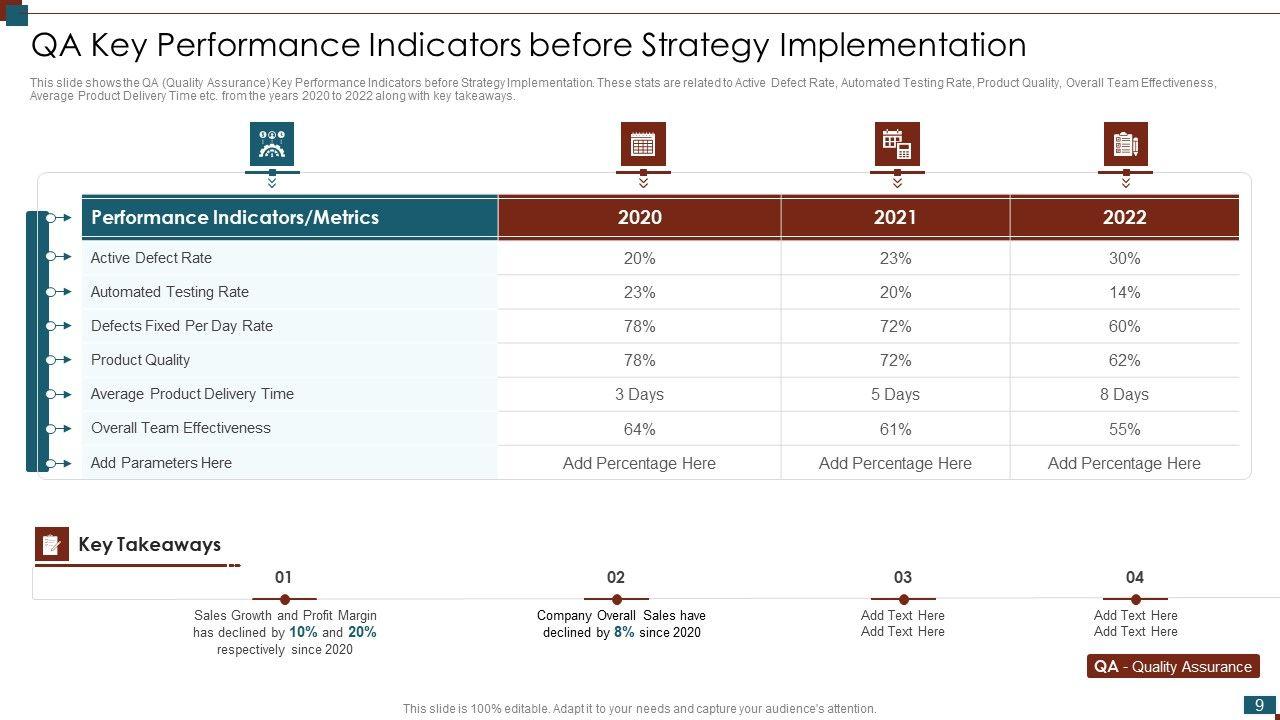 QA Key Performance Indicators before Strategy Implementation

This slide shows the QA (Quality Assurance) Key Performance Indicators before Strategy Implementation. These stats are related to Active Defect Rate, Automated Testing Rate, Product Quality, Overall Team Effectiveness, Average Product Delivery Time etc. from the years 2020 to 2022 along with key takeaways.

| Performance Indicators/Metrics | 2020 | 2021 | 2022 |
|---|---|---|---|
| Active Defect Rate | 20% | 23% | 30% |
| Automated Testing Rate | 23% | 20% | 14% |
| Defects Fixed Per Day Rate | 78% | 72% | 60% |
| Product Quality | 78% | 72% | 62% |
| Average Product Delivery Time | 3 Days | 5 Days | 8 Days |
| Overall Team Effectiveness | 64% | 61% | 55% |
| Add Parameters Here | Add Percentage Here | Add Percentage Here | Add Percentage Here |

Key Takeaways

01
Sales Growth and Profit Margin has declined by 10% and 20% respectively since 2020

02
Company Overall Sales have declined by 8% since 2020

03
Add Text Here
Add Text Here

04
Add Text Here
Add Text Here

QA - Quality Assurance

This slide is 100% editable. Adapt it to your needs and capture your audience's attention.

9